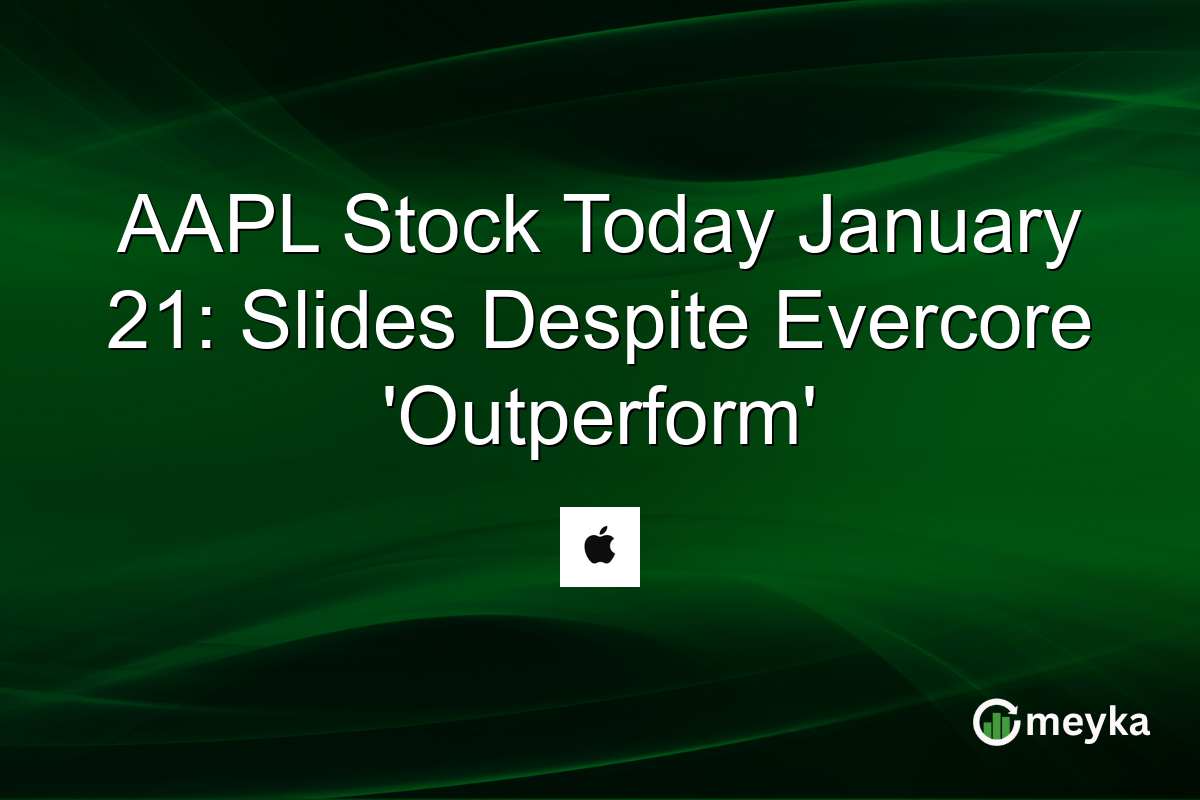 AAPL Stock Today January 21: Slides Despite Evercore 'Outperform'

meyka